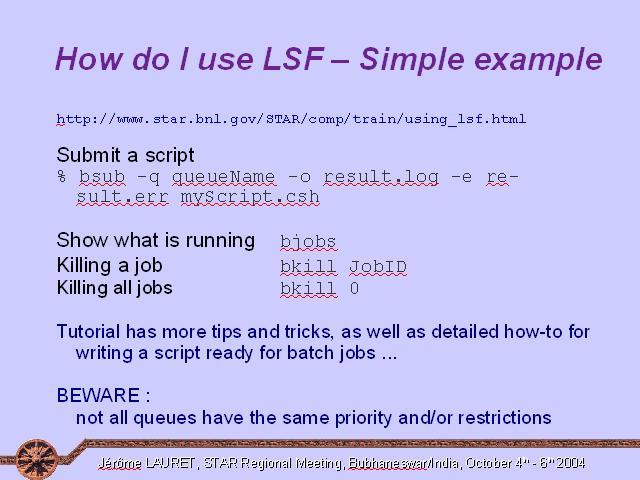 How do I use LSF – Simple example

http://www.star.bnl.gov/STAR/comp/train/using_lsf.html

Submit a script
% bsub -q queueName -o result.log -e result.err myScript.csh

Show what is running bjobs
Killing a job bkill JobID
Killing all jobs bkill 0

Tutorial has more tips and tricks, as well as detailed how-to for writing a script ready for batch jobs ...

BEWARE :
not all queues have the same priority and/or restrictions

Jérôme LAURET, STAR Regional Meeting, Bubhaneswar/India, October 4th - 6th 2004